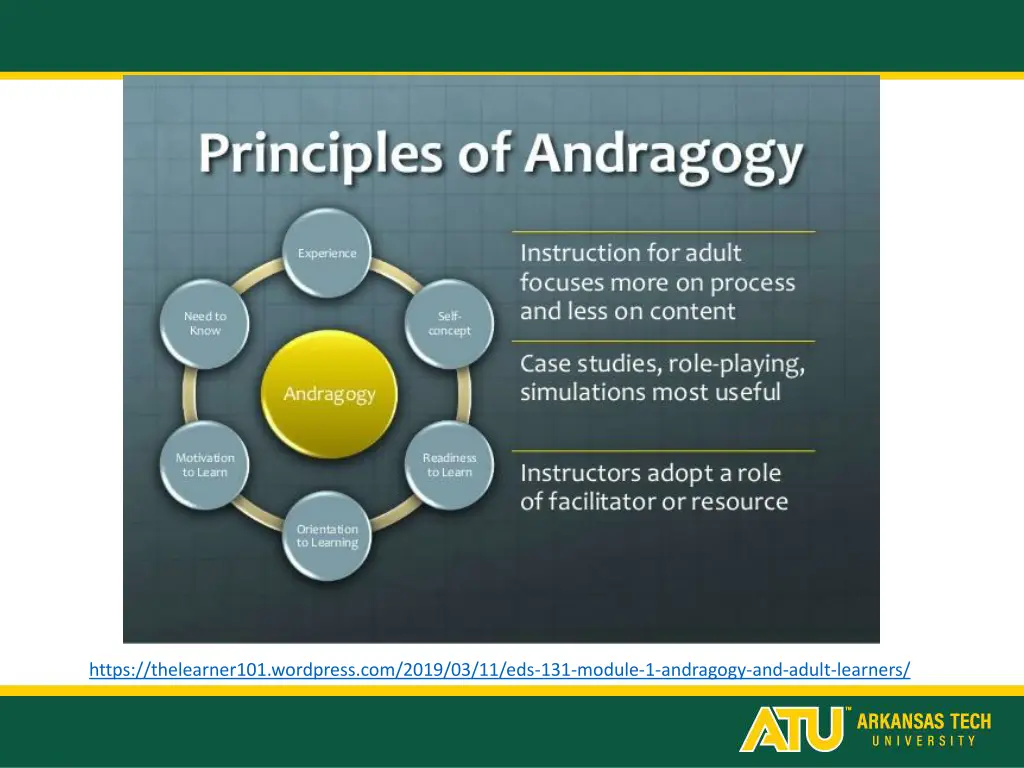 Principles of Andragogy

Experience

Self-concept

Readiness to Learn

Orientation to Learning

Motivation to Learn

Need to Know

Andragogy

Instruction for adult focuses more on process and less on content

Case studies, role-playing, simulations most useful

Instructors adopt a role of facilitator or resource

https://thelearner101.wordpress.com/2019/03/11/eds-131-module-1-andragogy-and-adult-learners/

ATU™ ARKANSAS TECH UNIVERSITY